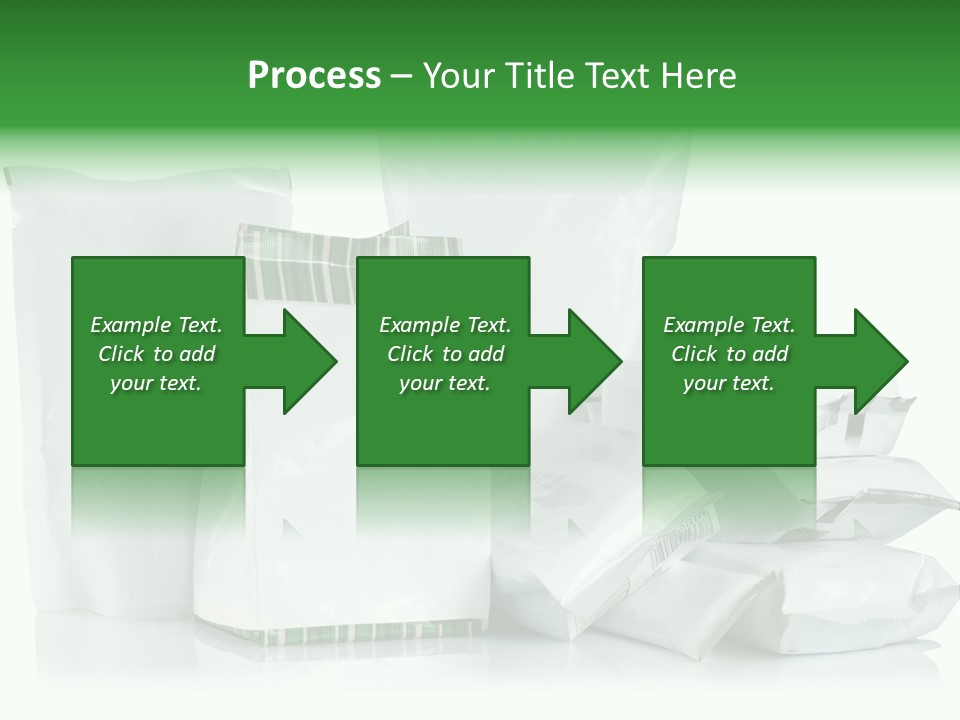 Process – Your Title Text Here

Example Text. Click to add your text.

Example Text. Click to add your text.

Example Text. Click to add your text.